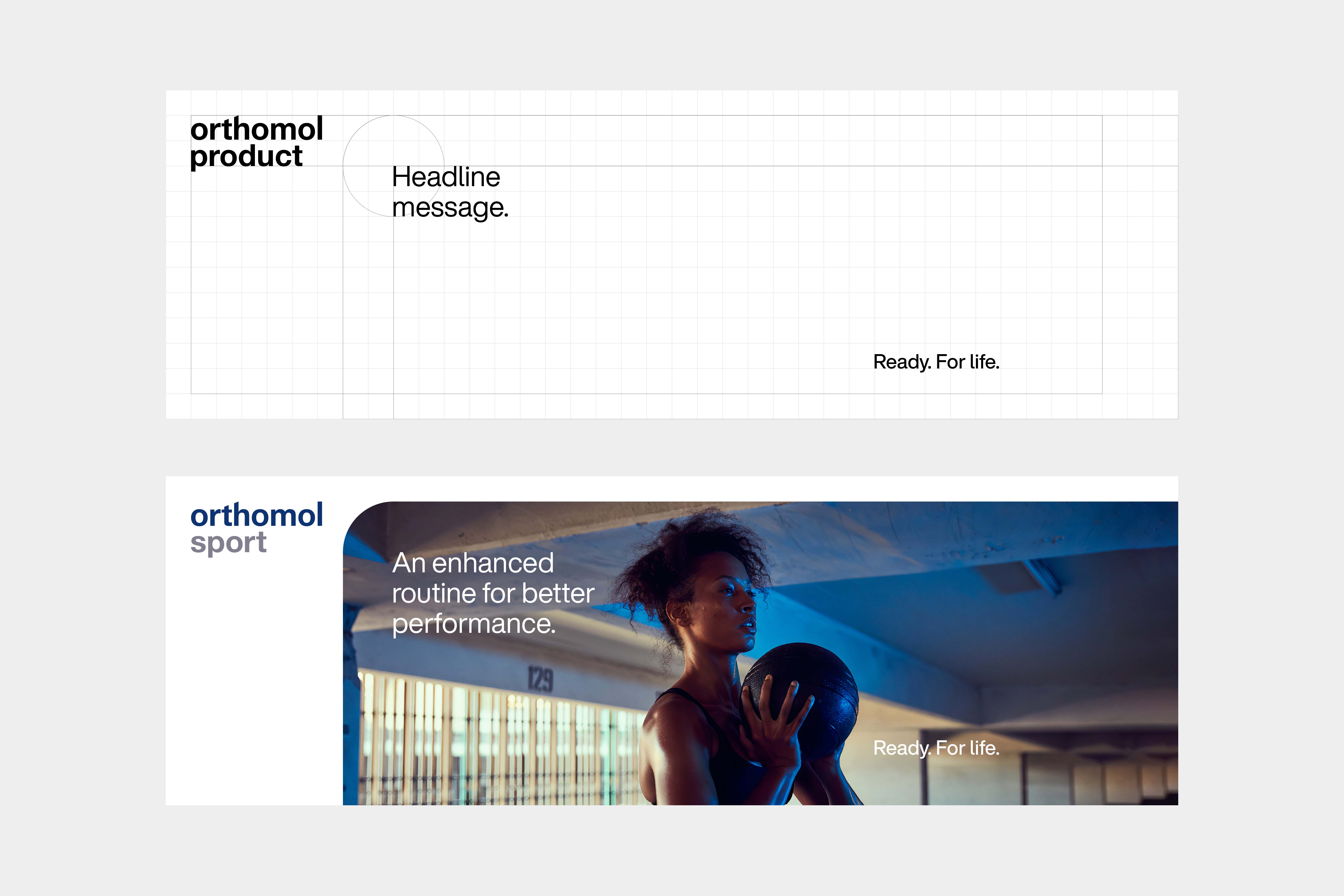 orthomol
product

Headline
message.

Ready. For life.

orthomol
sport

An enhanced
routine for better
performance.

129

Ready. For life.